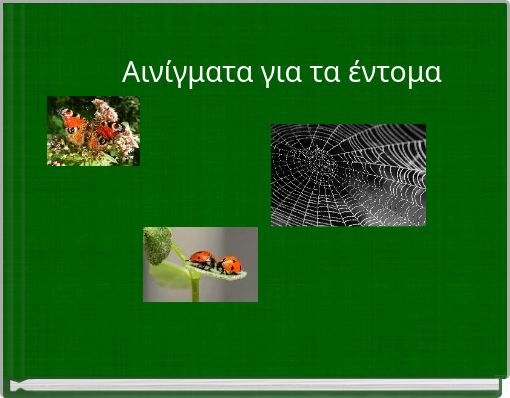 Αινίγματα για τα έντομα